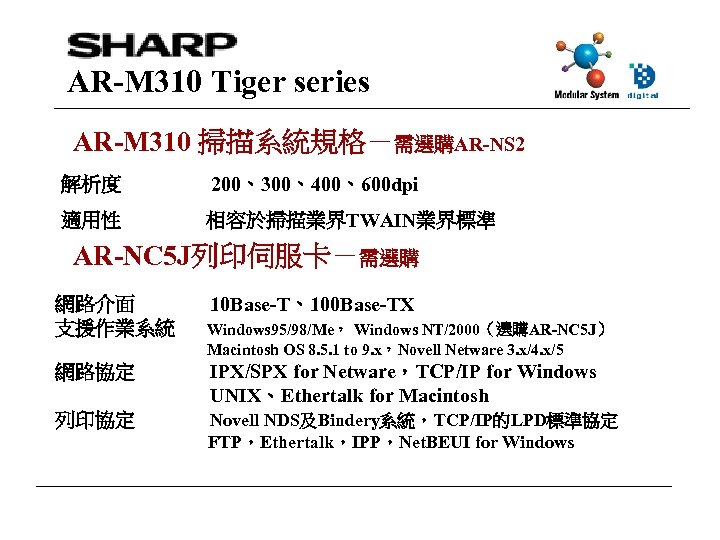 SHARP
AR-M310 Tiger series

Modular System digital

AR-M310 掃描系統規格－需選購AR-NS2

解析度 200、300、400、600dpi

適用性 相容於掃描業界TWAIN業界標準

AR-NC5J列印伺服卡－需選購

網路介面 10Base-T、100Base-TX

支援作業系統 Windows95/98/Me， Windows NT/2000（選購AR-NC5J）
Macintosh OS 8.5.1 to 9.x，Novell Netware 3.x/4.x/5

網路協定 IPX/SPX for Netware，TCP/IP for Windows
UNIX、Ethertalk for Macintosh

列印協定 Novell NDS及Bindery系統，TCP/IP的LPD標準協定
FTP，Ethertalk，IPP，NetBEUI for Windows